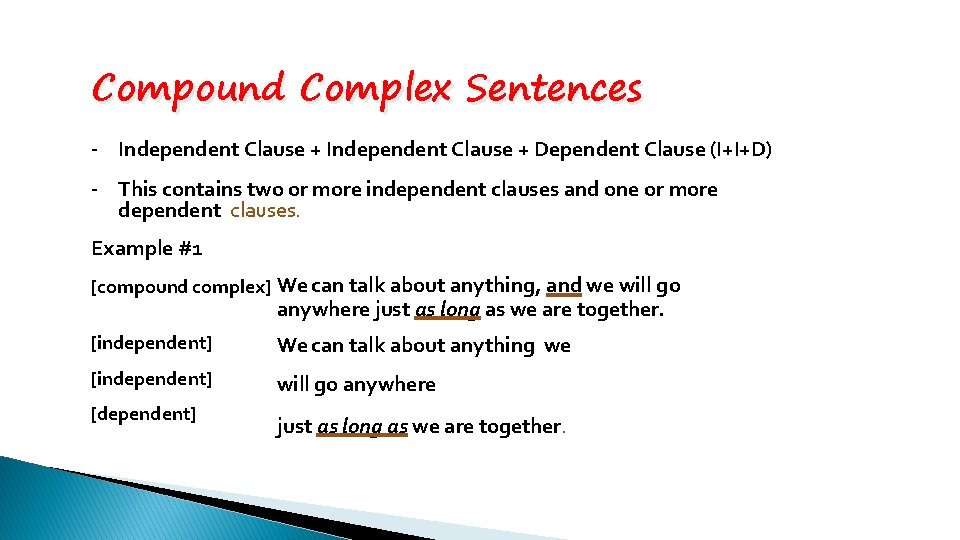 Compound Complex Sentences

- Independent Clause + Independent Clause + Dependent Clause (I+I+D)

- This contains two or more independent clauses and one or more dependent clauses.

Example #1

[compound complex] We can talk about anything, and we will go anywhere just as long as we are together.

[independent] We can talk about anything we

[independent] will go anywhere

[dependent] just as long as we are together.